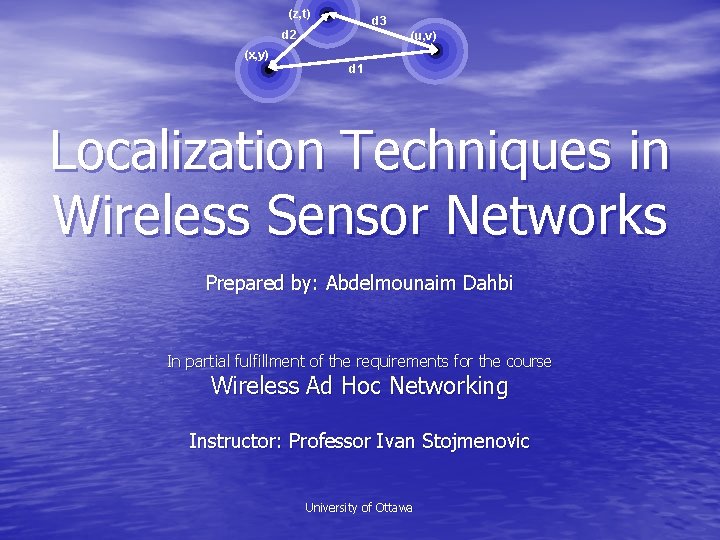 (z,t)
d2
d3
(u,v)
(x,y)
d1

Localization Techniques in Wireless Sensor Networks

Prepared by: Abdelmounaim Dahbi

In partial fulfillment of the requirements for the course
Wireless Ad Hoc Networking

Instructor: Professor Ivan Stojmenovic

University of Ottawa